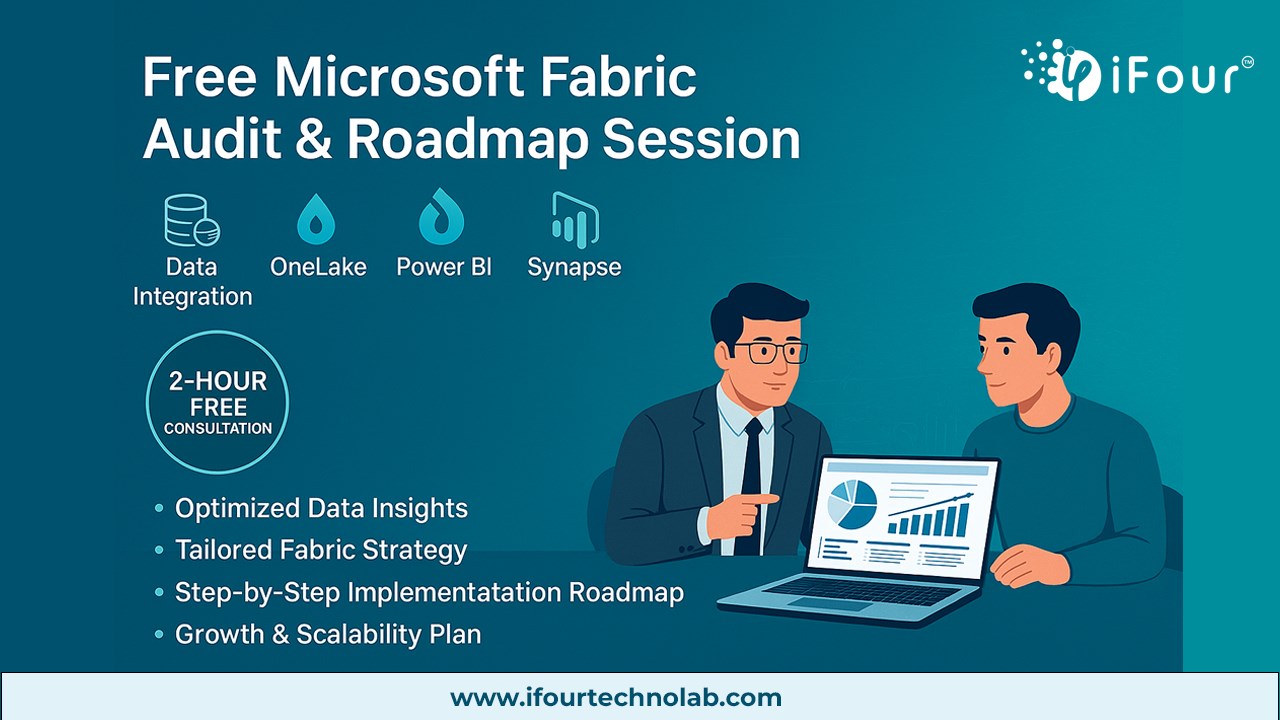 Free Microsoft Fabric Audit & Roadmap Session

iFour™

Data Integration

OneLake

Power BI

Synapse

2-HOUR FREE CONSULTATION

• Optimized Data Insights
• Tailored Fabric Strategy
• Step-by-Step Implementatation Roadmap
• Growth & Scalability Plan

www.ifourtechnolab.com